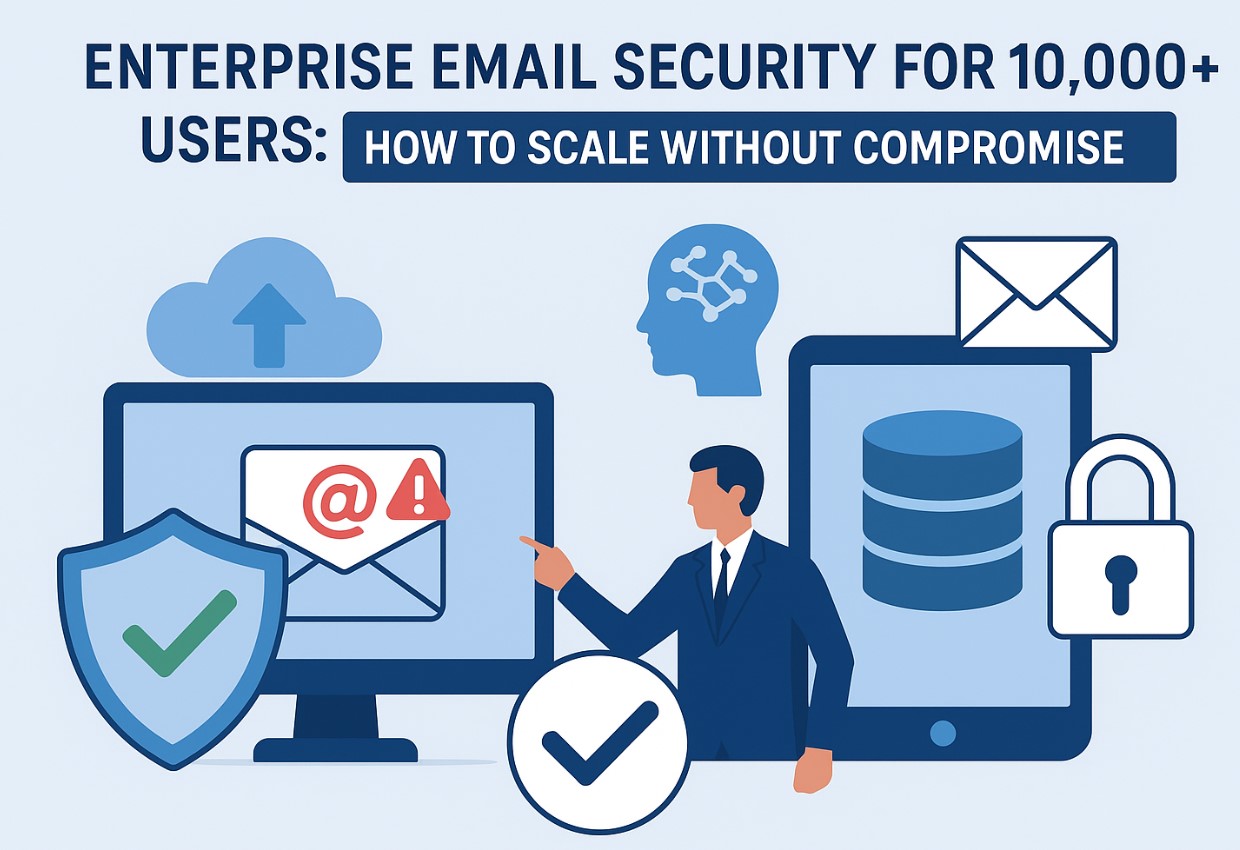 ENTERPRISE EMAIL SECURITY FOR 10,000+ USERS: HOW TO SCALE WITHOUT COMPROMISE

@ !